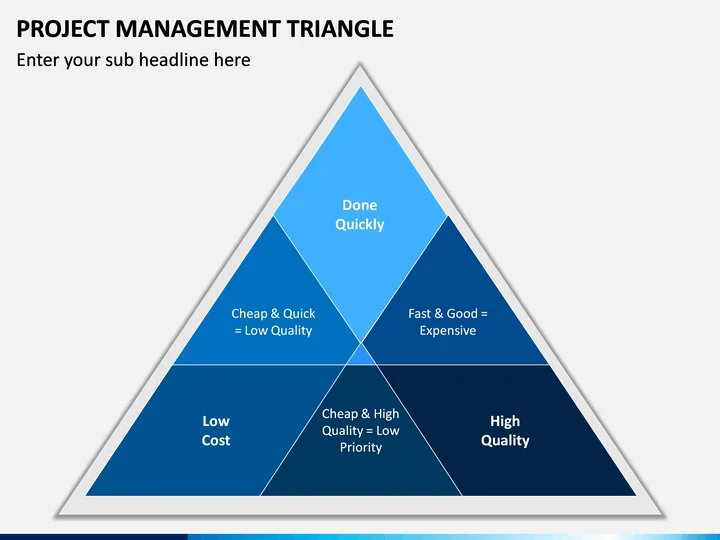 PROJECT MANAGEMENT TRIANGLE

Enter your sub headline here

Done Quickly

Cheap & Quick = Low Quality

Fast & Good = Expensive

Low Cost

Cheap & High Quality = Low Priority

High Quality